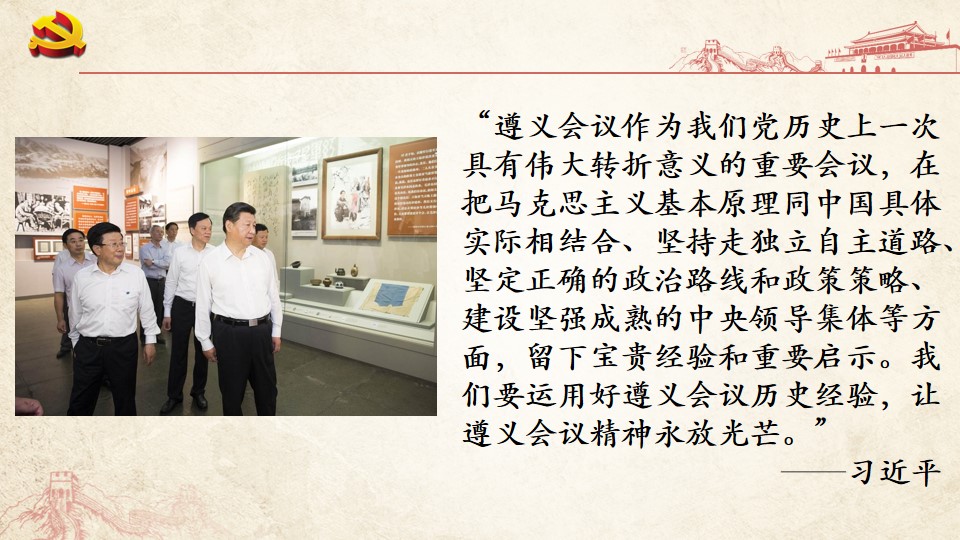 “遵义会议作为我们党历史上一次具有伟大转折意义的重要会议，在把马克思主义基本原理同中国具体实际相结合、坚持走独立自主道路、坚定正确的政治路线和政策策略、建设坚强成熟的中央领导集体等方面，留下宝贵经验和重要启示。我们要运用好遵义会议历史经验，让遵义会议精神永放光芒。”

——习近平